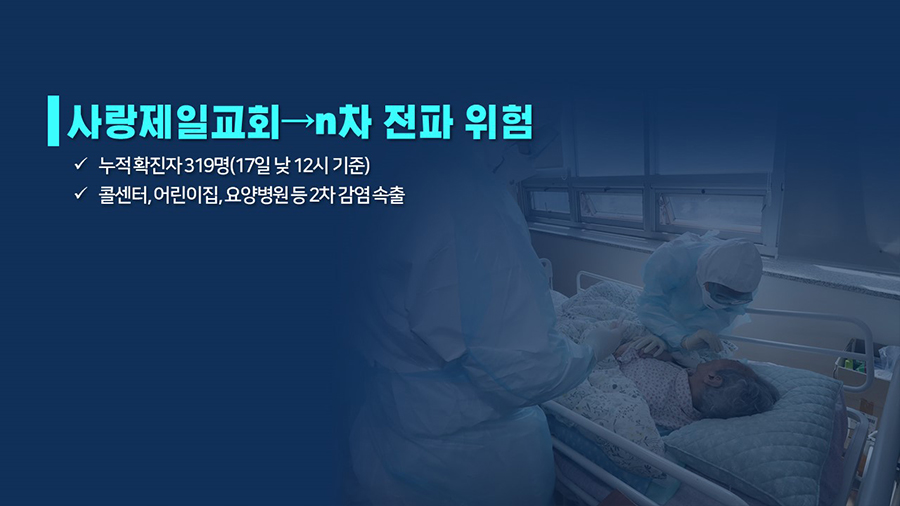 사랑제일교회→n차 전파 위험

✓ 누적 확진자 319명(17일 낮 12시 기준)

✓ 콜센터, 어린이집, 요양병원 등 2차 감염 속출